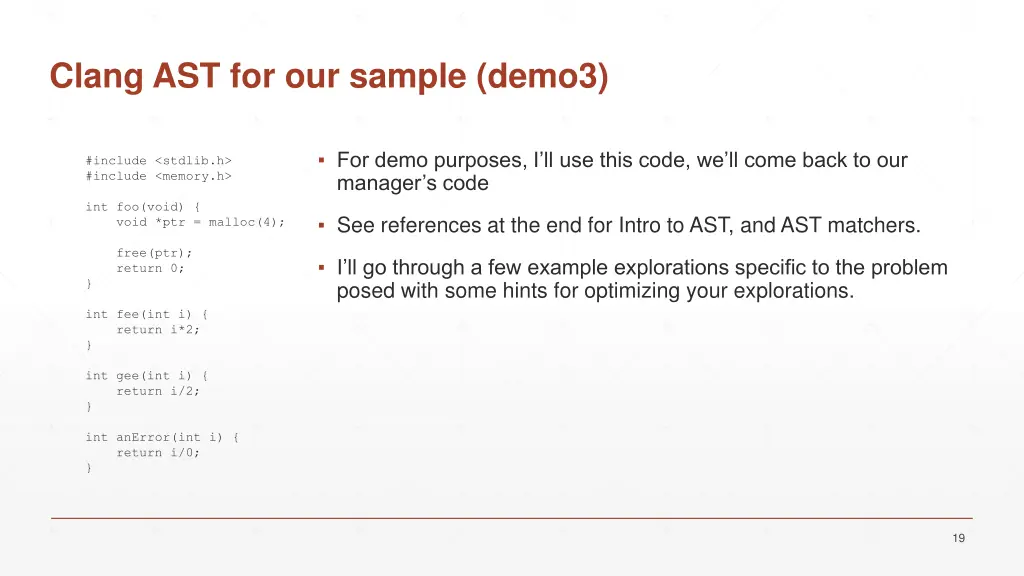 Clang AST for our sample (demo3)

#include <stdlib.h>
#include <memory.h>

int foo(void) {
    void *ptr = malloc(4);

    free(ptr);
    return 0;
}

int fee(int i) {
    return i*2;
}

int gee(int i) {
    return i/2;
}

int anError(int i) {
    return i/0;
}

▪ For demo purposes, I'll use this code, we'll come back to our manager's code

▪ See references at the end for Intro to AST, and AST matchers.

▪ I'll go through a few example explorations specific to the problem posed with some hints for optimizing your explorations.

19